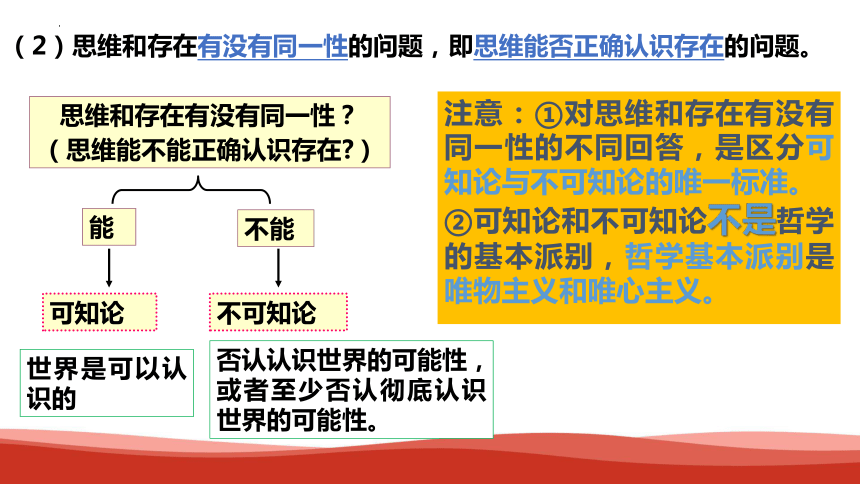 （2）思维和存在有没有同一性的问题，即思维能否正确认识存在的问题。

思维和存在有没有同一性？
（思维能不能正确认识存在?）

能

不能

可知论

不可知论

世界是可以认识的

否认认识世界的可能性，或者至少否认彻底认识世界的可能性。

注意：①对思维和存在有没有同一性的不同回答，是区分可知论与不可知论的唯一标准。
②可知论和不可知论不是哲学的基本派别，哲学基本派别是唯物主义和唯心主义。